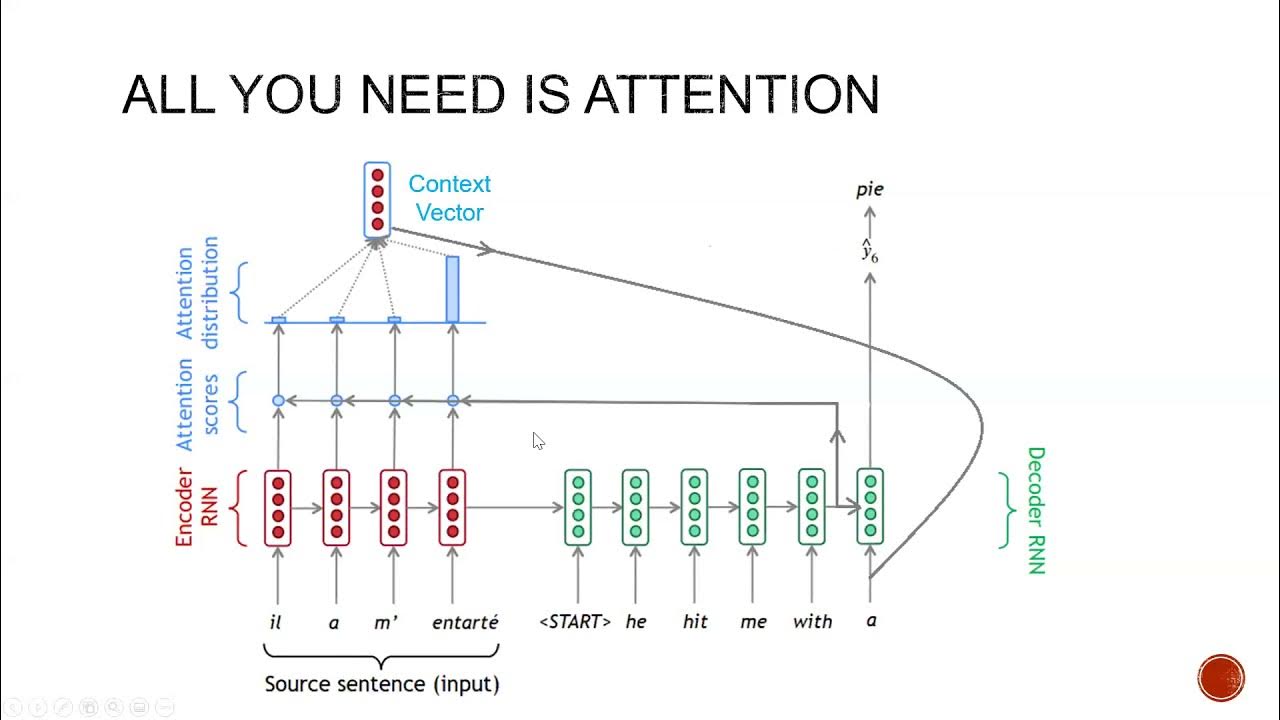 ALL YOU NEED IS ATTENTION

Context Vector

pie

$\hat{y}_6$

Attention distribution

Attention scores

Encoder RNN

Decoder RNN

il a m' entarté <START> he hit me with a

Source sentence (input)